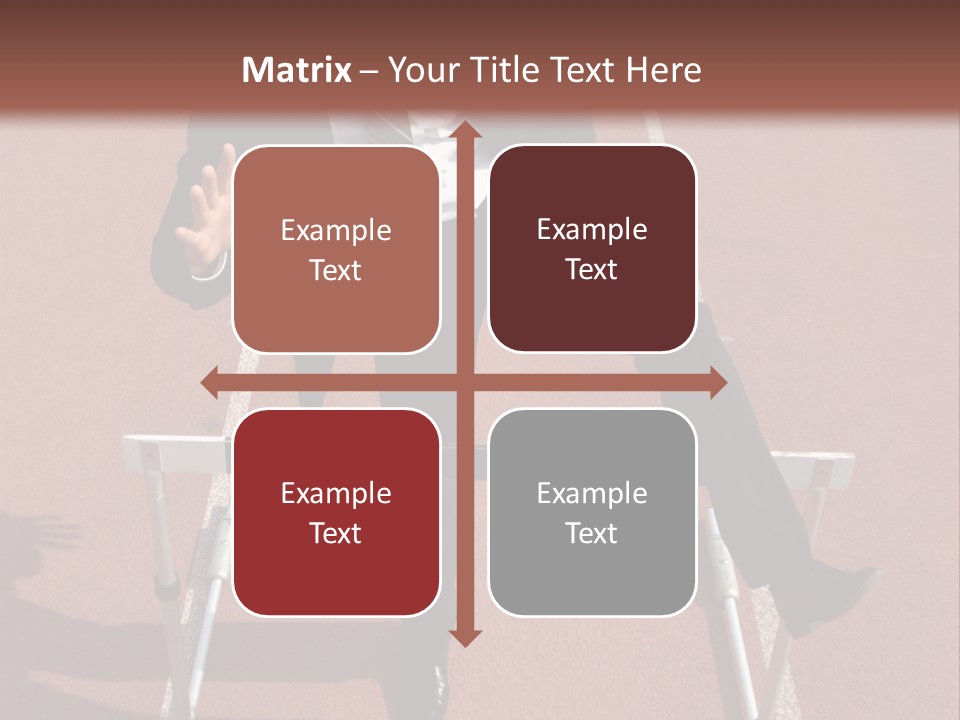 Matrix – Your Title Text Here

Example Text

Example Text

Example Text

Example Text